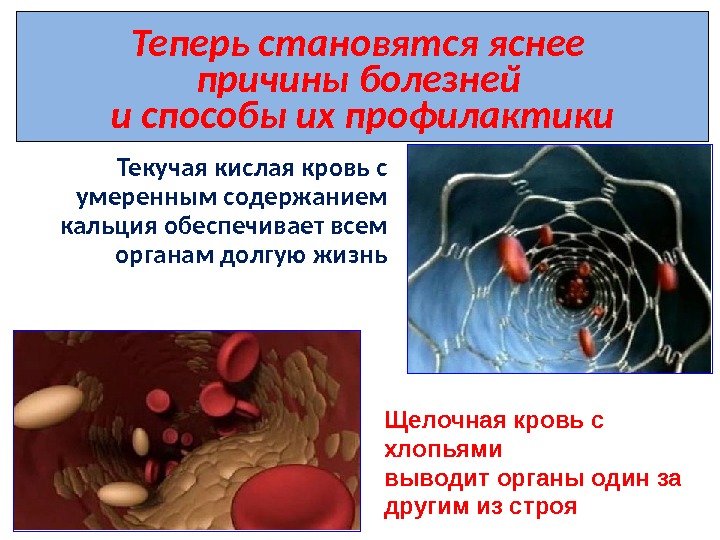 Теперь становятся яснее причины болезней и способы их профилактики

Текучая кислая кровь с умеренным содержанием кальция обеспечивает всем органам долгую жизнь

Щелочная кровь с хлопьями выводит органы один за другим из строя